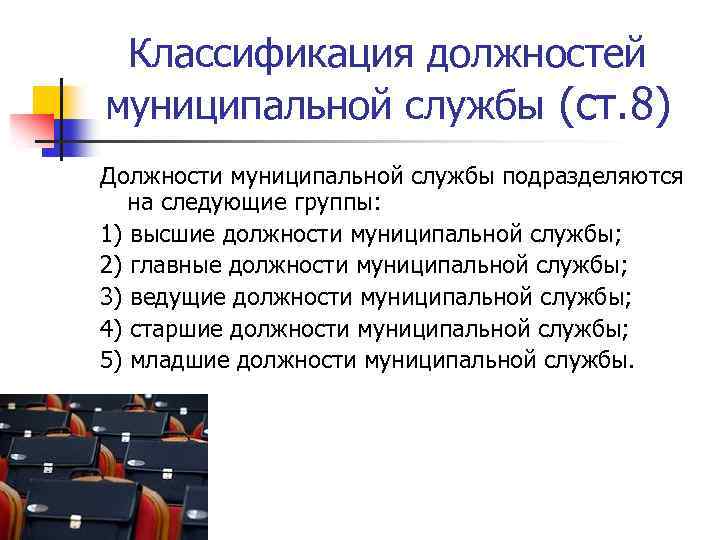 Классификация должностей муниципальной службы (ст.8)

Должности муниципальной службы подразделяются на следующие группы:

1) высшие должности муниципальной службы;

2) главные должности муниципальной службы;

3) ведущие должности муниципальной службы;

4) старшие должности муниципальной службы;

5) младшие должности муниципальной службы.